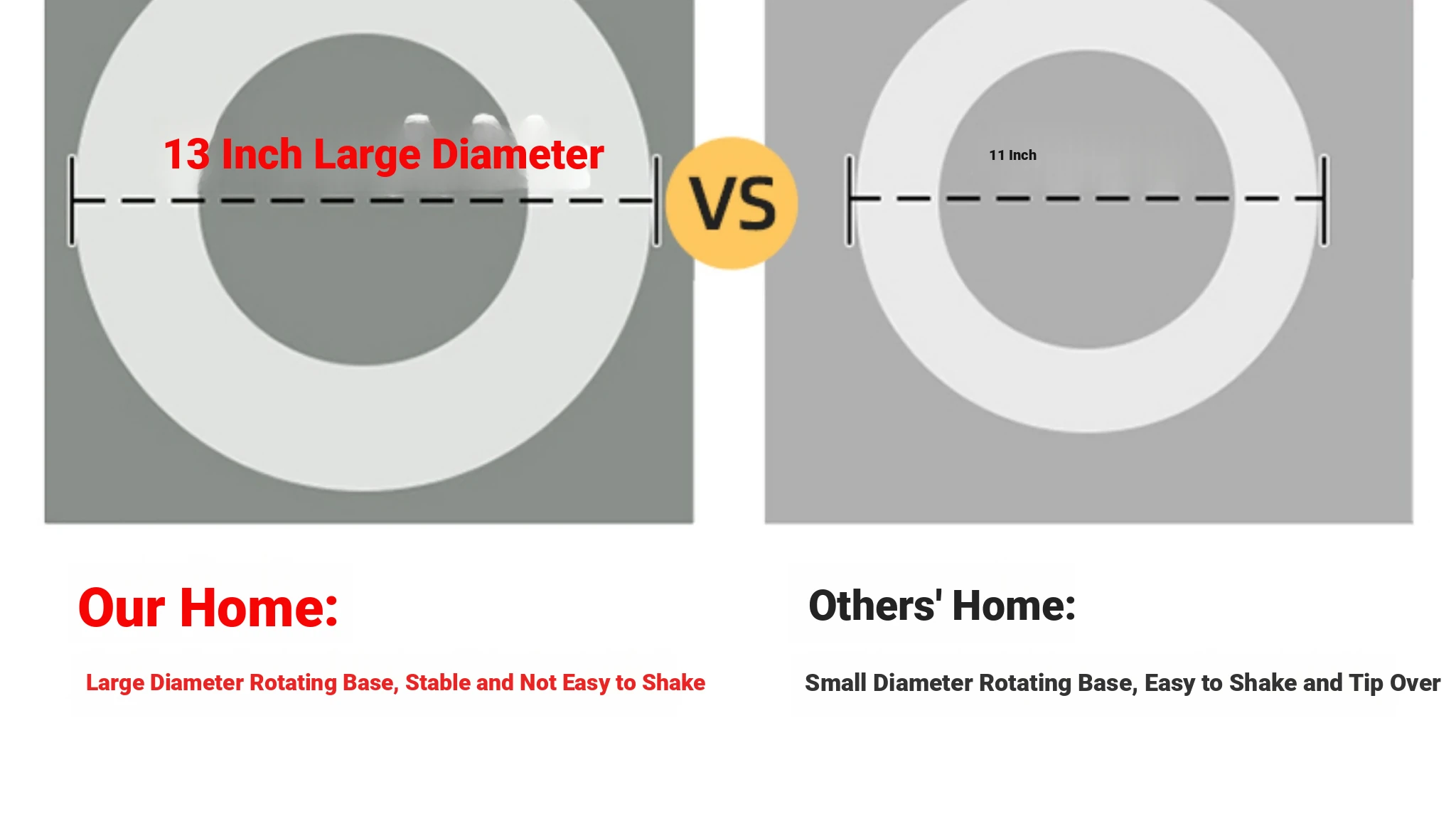 13 Inch Large Diameter

VS

11 Inch

Our Home:

Large Diameter Rotating Base, Stable and Not Easy to Shake

Others' Home:

Small Diameter Rotating Base, Easy to Shake and Tip Over